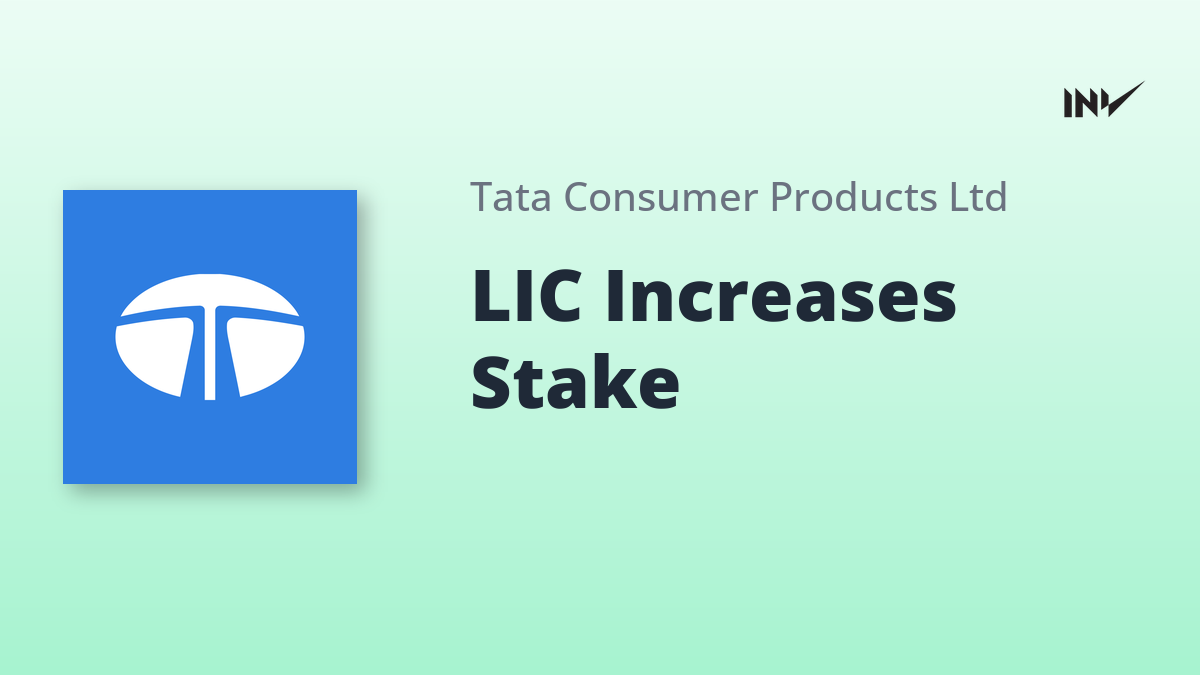 INV

Tata Consumer Products Ltd

LIC Increases Stake